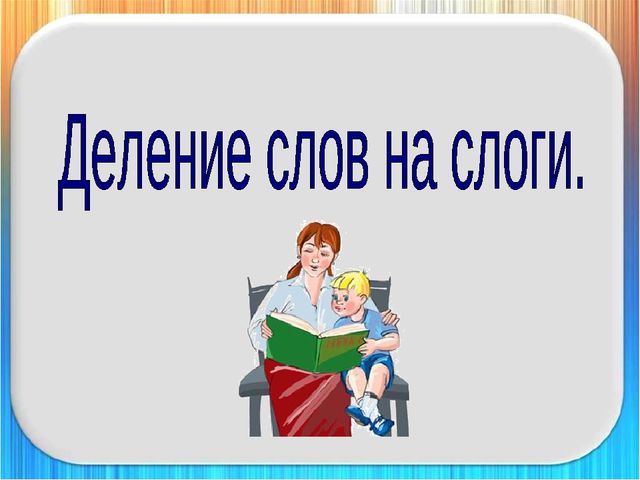 Деление слов на слоги.